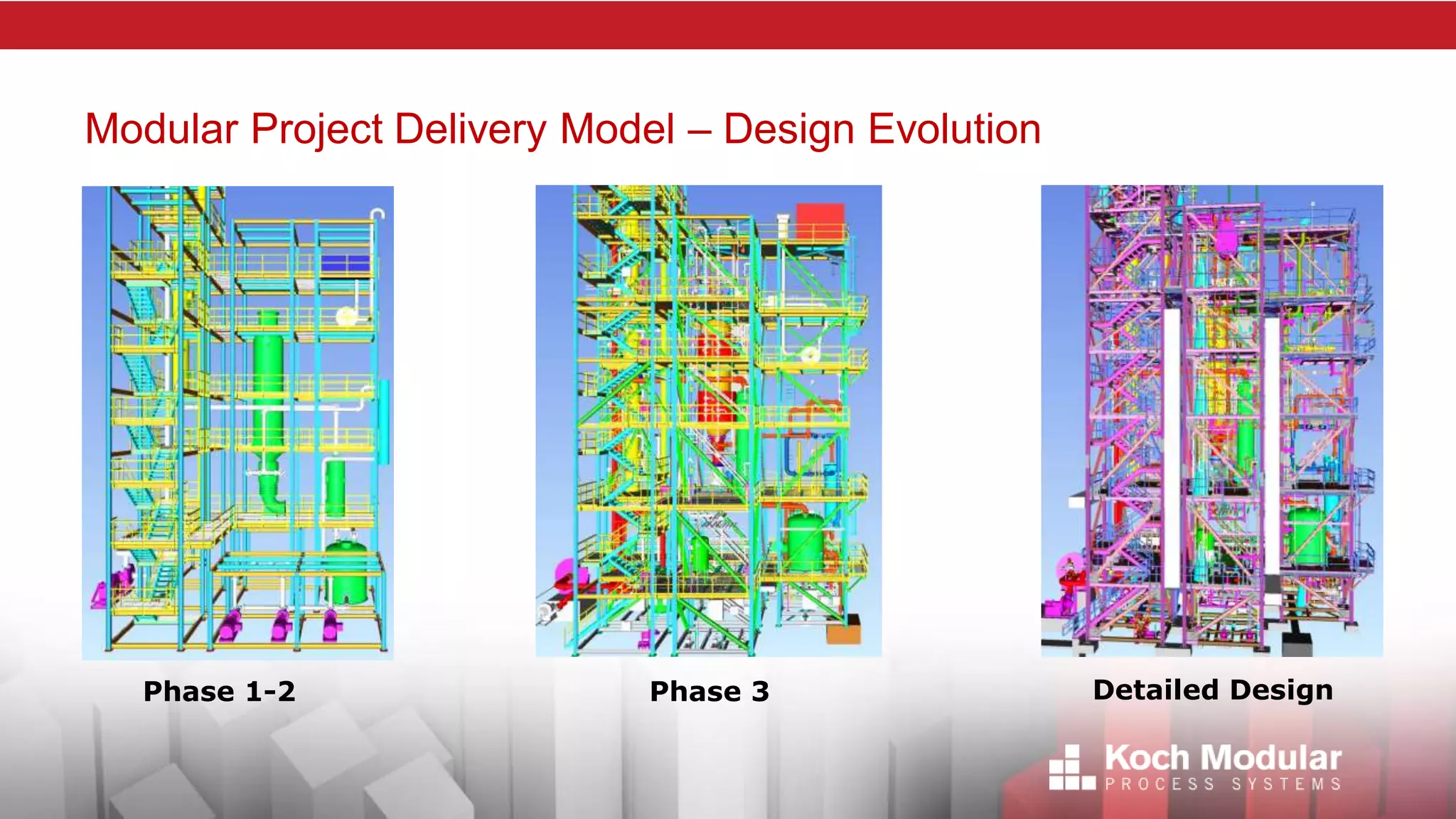 Modular Project Delivery Model – Design Evolution

Phase 1-2

Phase 3

Detailed Design

Koch Modular
PROCESS SYSTEMS